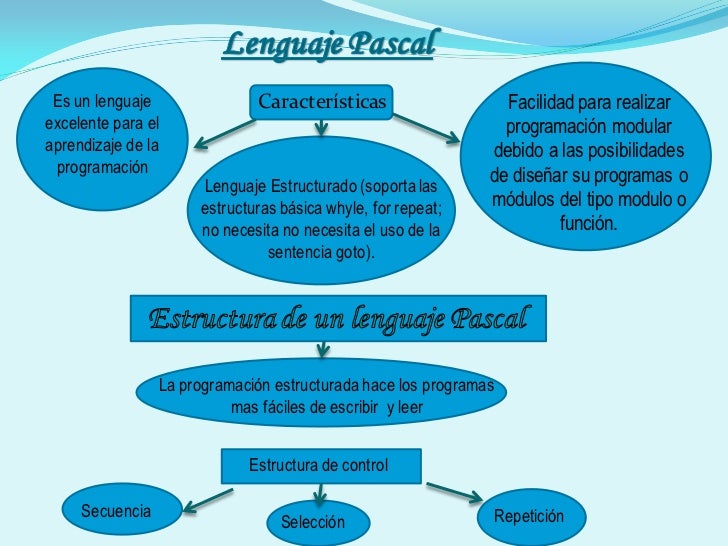 Lenguaje Pascal

Características

Es un lenguaje excelente para el aprendizaje de la programación

Lenguaje Estructurado (soporta las estructuras básica whyle, for repeat; no necesita no necesita el uso de la sentencia goto).

Facilidad para realizar programación modular debido a las posibilidades de diseñar su programas o módulos del tipo modulo o función.

Estructura de un lenguaje Pascal

La programación estructurada hace los programas mas fáciles de escribir y leer

Estructura de control

Secuencia

Selección

Repetición